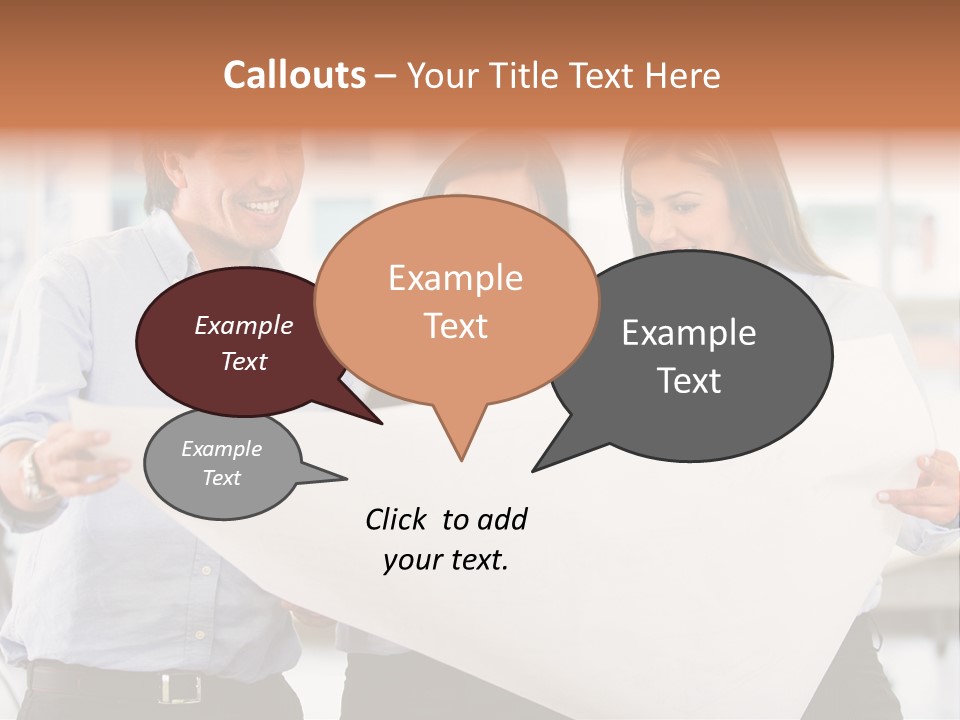 Callouts – Your Title Text Here

Example Text

Example Text

Example Text

Example Text

Click to add your text.